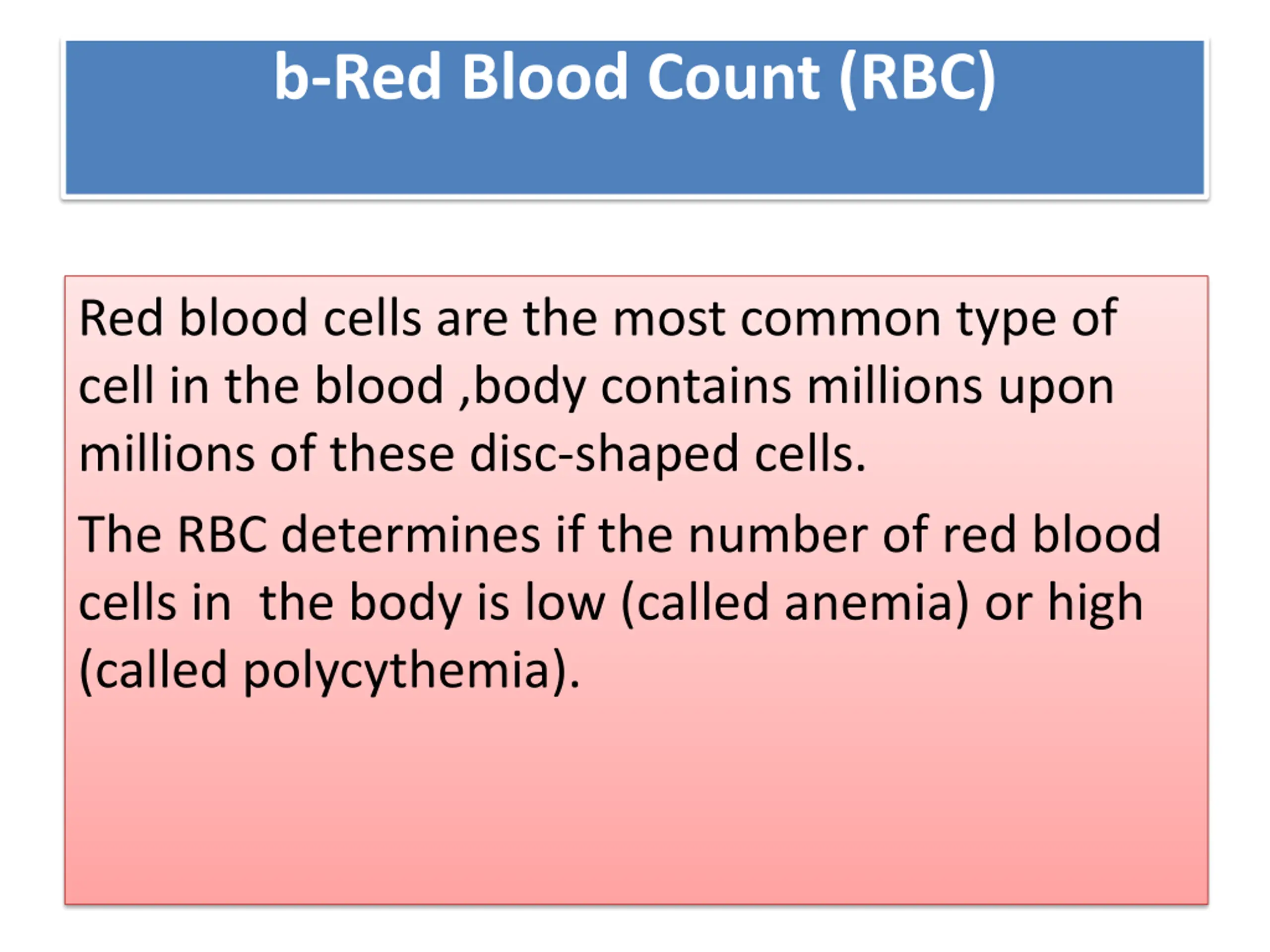 b-Red Blood Count (RBC)

Red blood cells are the most common type of cell in the blood ,body contains millions upon millions of these disc-shaped cells.

The RBC determines if the number of red blood cells in the body is low (called anemia) or high (called polycythemia).